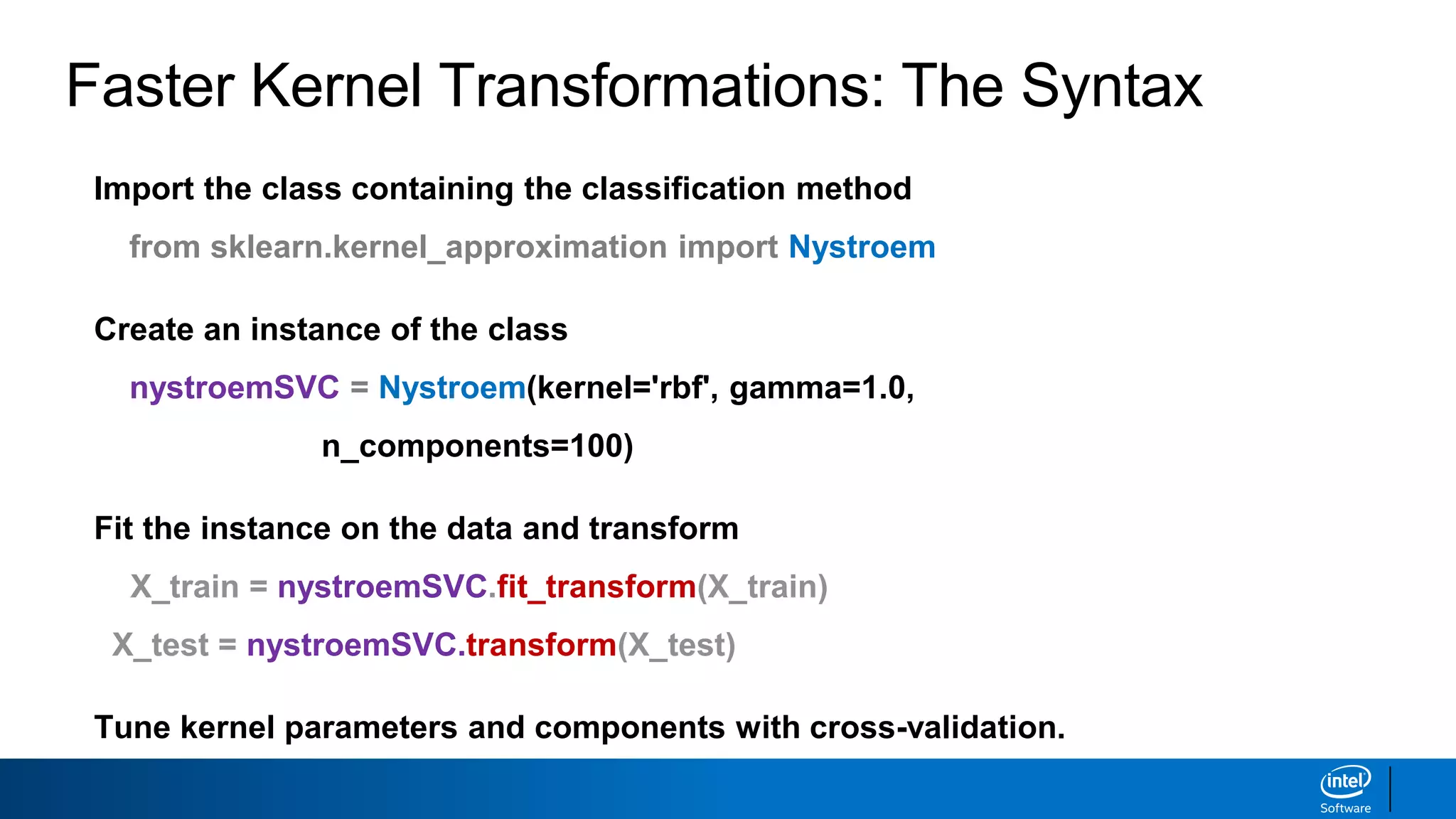 Faster Kernel Transformations: The Syntax

Import the class containing the classification method

from sklearn.kernel_approximation import Nystroem

Create an instance of the class

nystroemSVC = Nystroem(kernel='rbf', gamma=1.0,
n_components=100)

Fit the instance on the data and transform

X_train = nystroemSVC.fit_transform(X_train)

X_test = nystroemSVC.transform(X_test)

Tune kernel parameters and components with cross-validation.

intel
Software